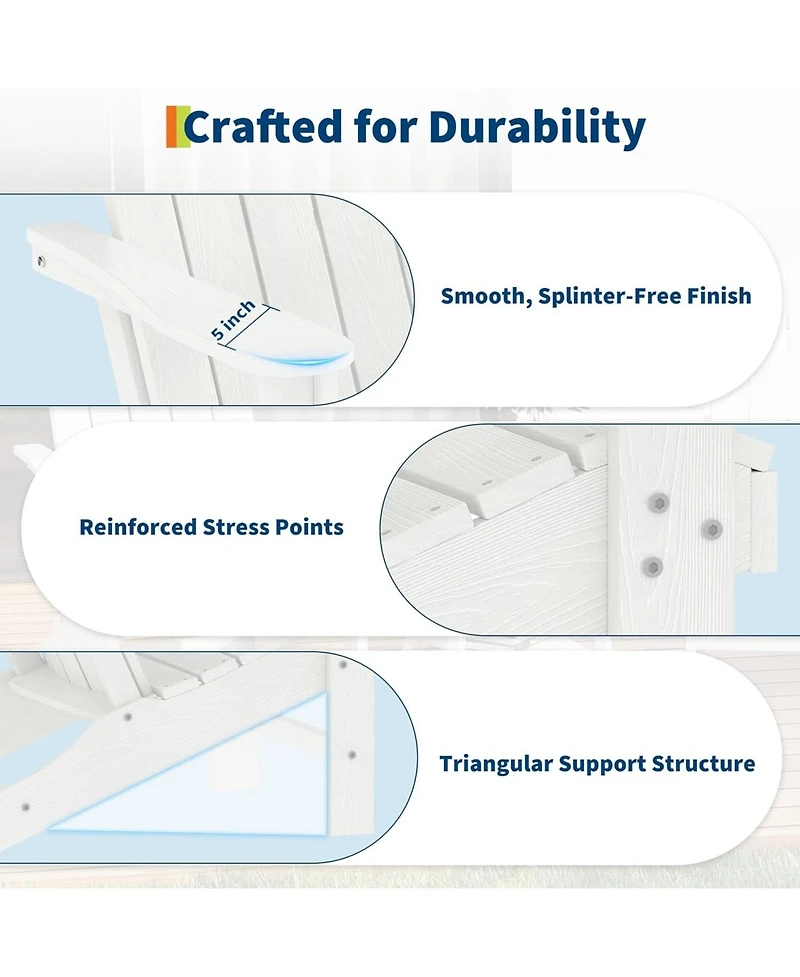 Crafted for Durability

5 inch

Smooth, Splinter-Free Finish

Reinforced Stress Points

Triangular Support Structure